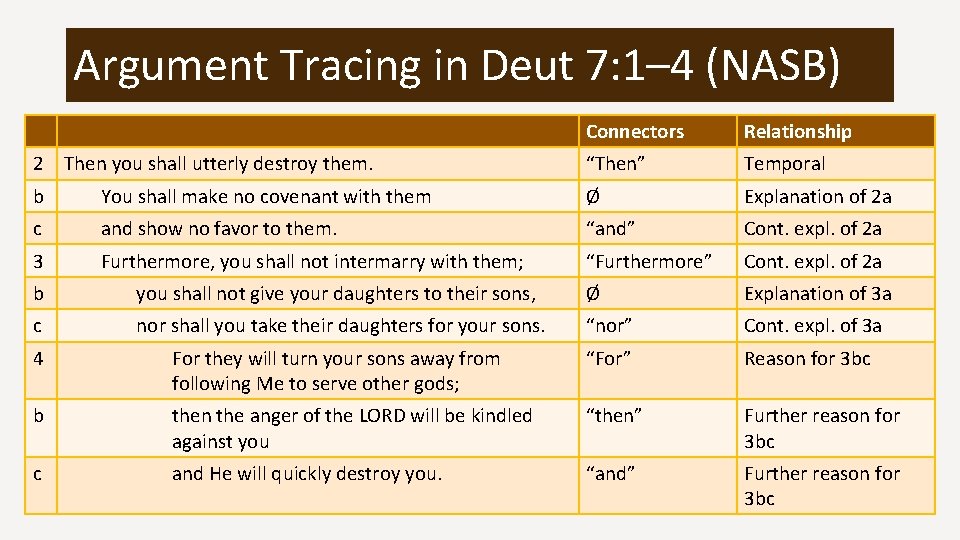 Argument Tracing in Deut 7:1–4 (NASB)

| | | Connectors | Relationship |
|---|---|---|---|
| 2 | Then you shall utterly destroy them. | “Then” | Temporal |
| b | You shall make no covenant with them | Ø | Explanation of 2a |
| c | and show no favor to them. | “and” | Cont. expl. of 2a |
| 3 | Furthermore, you shall not intermarry with them; | “Furthermore” | Cont. expl. of 2a |
| b | you shall not give your daughters to their sons, | Ø | Explanation of 3a |
| c | nor shall you take their daughters for your sons. | “nor” | Cont. expl. of 3a |
| 4 | For they will turn your sons away from following Me to serve other gods; | “For” | Reason for 3bc |
| b | then the anger of the LORD will be kindled against you | “then” | Further reason for 3bc |
| c | and He will quickly destroy you. | “and” | Further reason for 3bc |